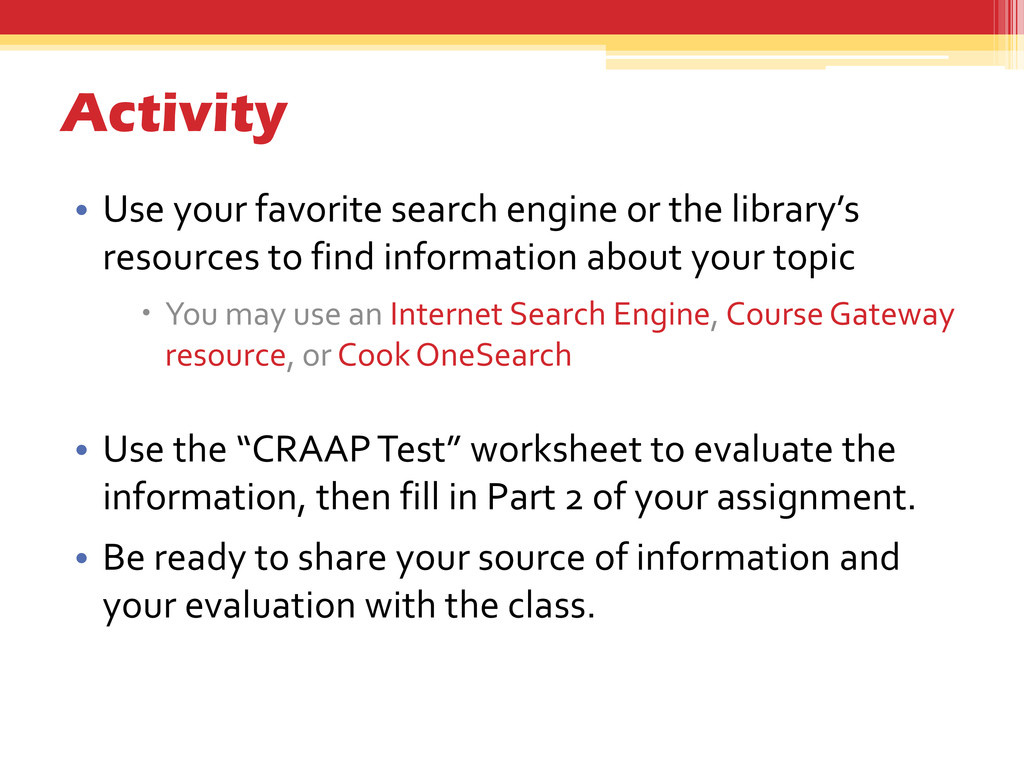 Activity

• Use your favorite search engine or the library's resources to find information about your topic

• You may use an Internet Search Engine, Course Gateway resource, or Cook OneSearch

• Use the "CRAAP Test" worksheet to evaluate the information, then fill in Part 2 of your assignment.

• Be ready to share your source of information and your evaluation with the class.